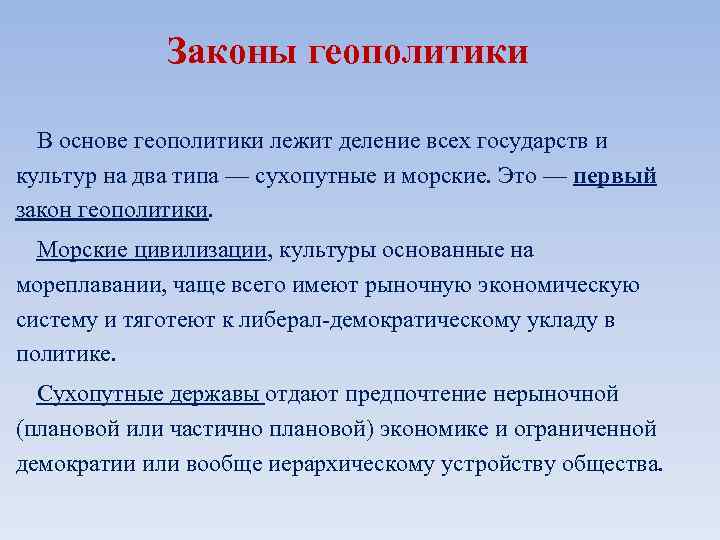 Законы геополитики

В основе геополитики лежит деление всех государств и культур на два типа — сухопутные и морские. Это — первый закон геополитики.

Морские цивилизации, культуры основанные на мореплавании, чаще всего имеют рыночную экономическую систему и тяготеют к либерал-демократическому укладу в политике.

Сухопутные державы отдают предпочтение нерыночной (плановой или частично плановой) экономике и ограниченной демократии или вообще иерархическому устройству общества.